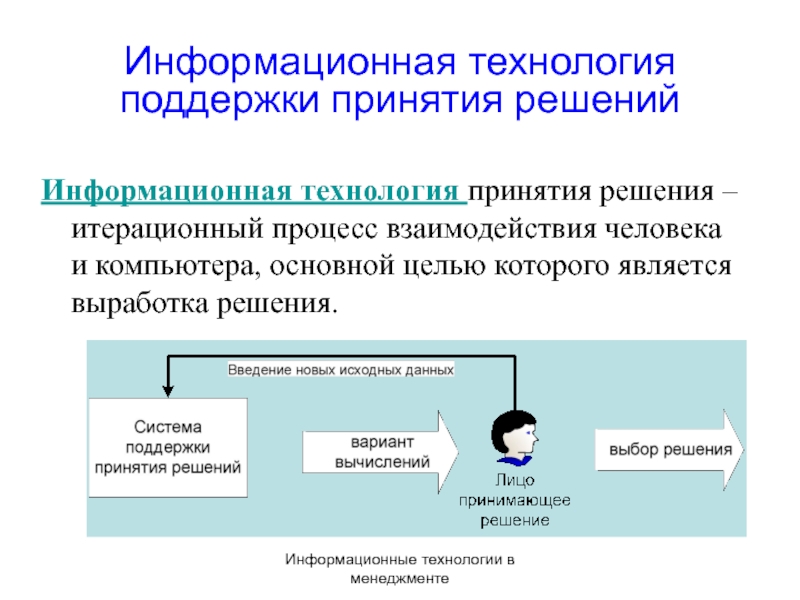 Информационная технология поддержки принятия решений

Информационная технология принятия решения – итерационный процесс взаимодействия человека и компьютера, основной целью которого является выработка решения.

Введение новых исходных данных

Система поддержки принятия решений

вариант вычислений

Лицо принимающее решение

выбор решения

Информационные технологии в менеджменте